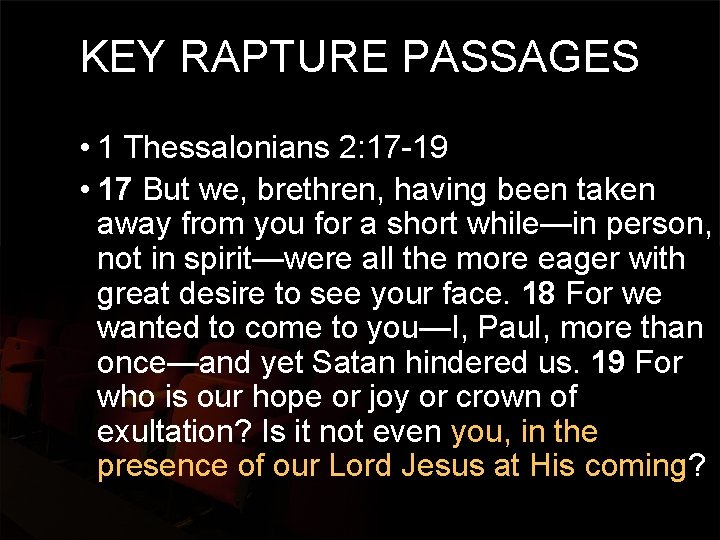 KEY RAPTURE PASSAGES

• 1 Thessalonians 2:17-19

• 17 But we, brethren, having been taken away from you for a short while—in person, not in spirit—were all the more eager with great desire to see your face. 18 For we wanted to come to you—I, Paul, more than once—and yet Satan hindered us. 19 For who is our hope or joy or crown of exultation? Is it not even you, in the presence of our Lord Jesus at His coming?